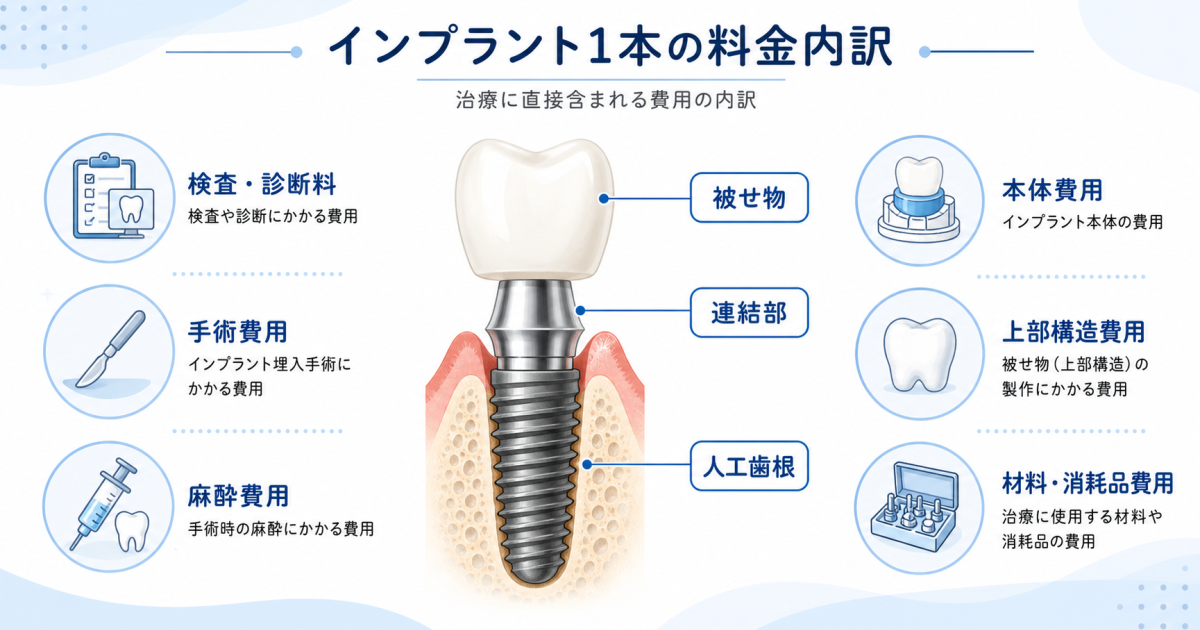 インプラント1本の料金内訳

治療に直接含まれる費用の内訳

検査・診断料
検査や診断にかかる費用

手術費用
インプラント埋入手術にかかる費用

麻酔費用
手術時の麻酔にかかる費用

被せ物

連結部

人工歯根

本体費用
インプラント本体の費用

上部構造費用
被せ物（上部構造）の製作にかかる費用

材料・消耗品費用
治療に使用する材料や消耗品の費用